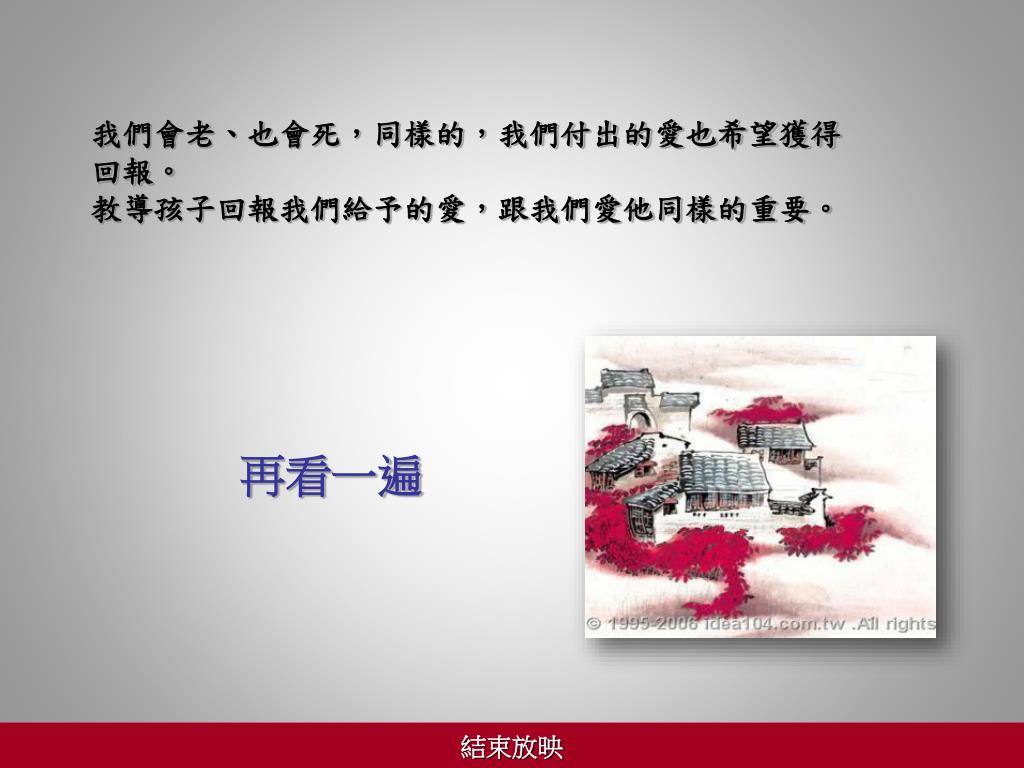 我們會老、也會死，同樣的，我們付出的愛也希望獲得回報。
教導孩子回報我們給予的愛，跟我們愛他同樣的重要。

再看一遍

© 1995-2006 idea104.com.tw .All rights

結束放映